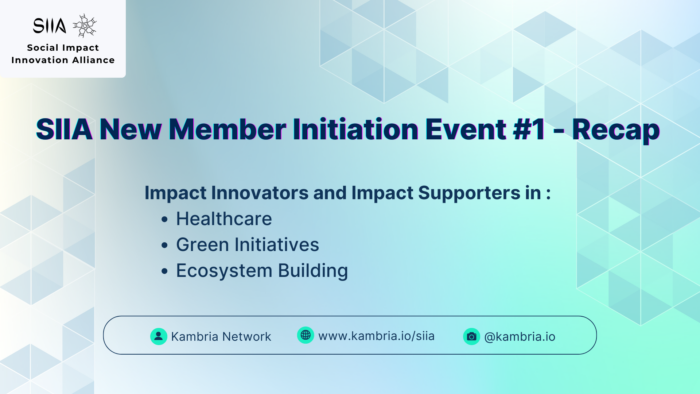 SIIA
Social Impact Innovation Alliance

SIIA New Member Initiation Event #1 - Recap

Impact Innovators and Impact Supporters in :
• Healthcare
• Green Initiatives
• Ecosystem Building

Kambria Network
www.kambria.io/siia
@kambria.io